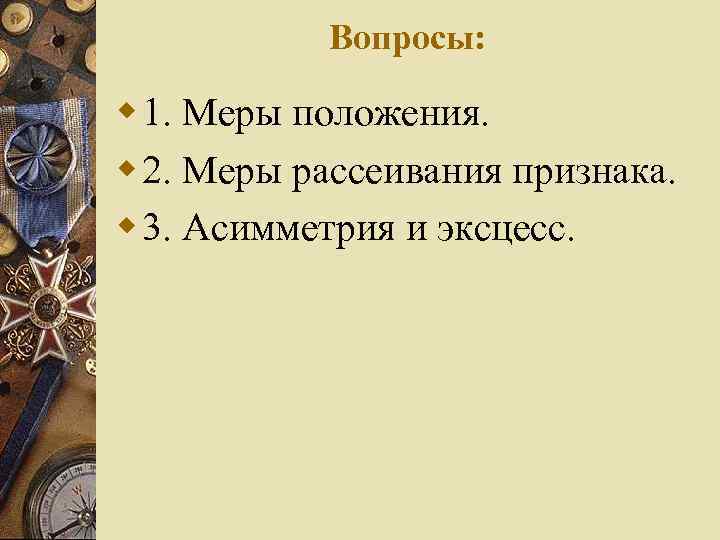 Вопросы:

1. Меры положения.

2. Меры рассеивания признака.

3. Асимметрия и эксцесс.